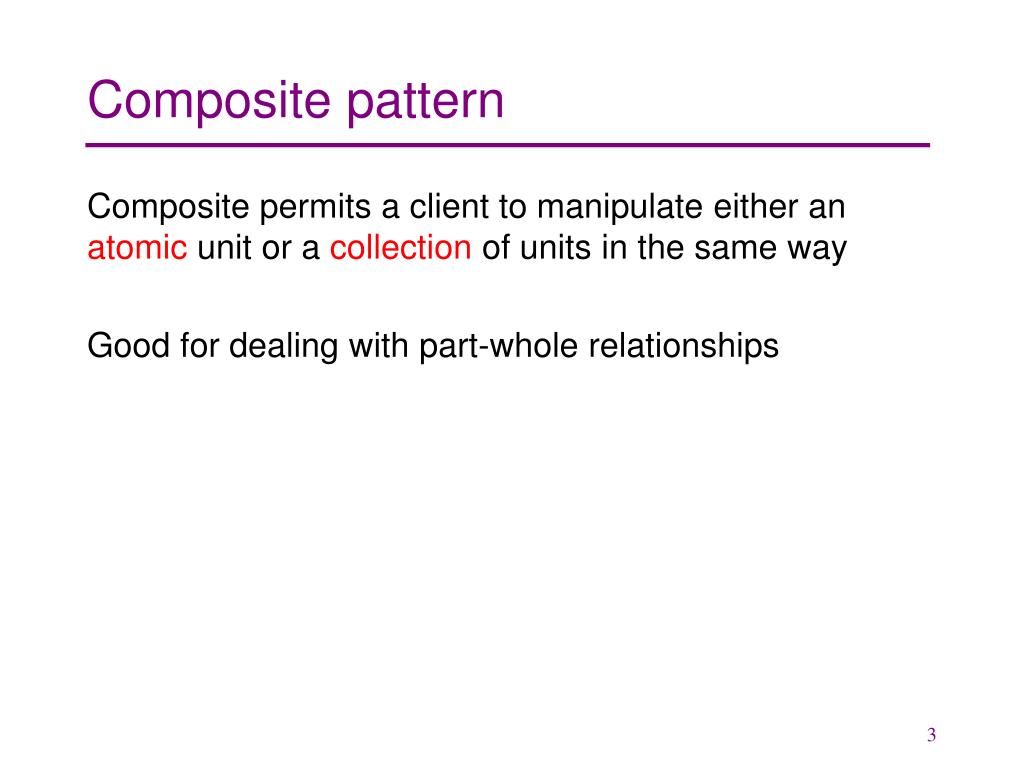 Composite pattern

Composite permits a client to manipulate either an atomic unit or a collection of units in the same way

Good for dealing with part-whole relationships

3